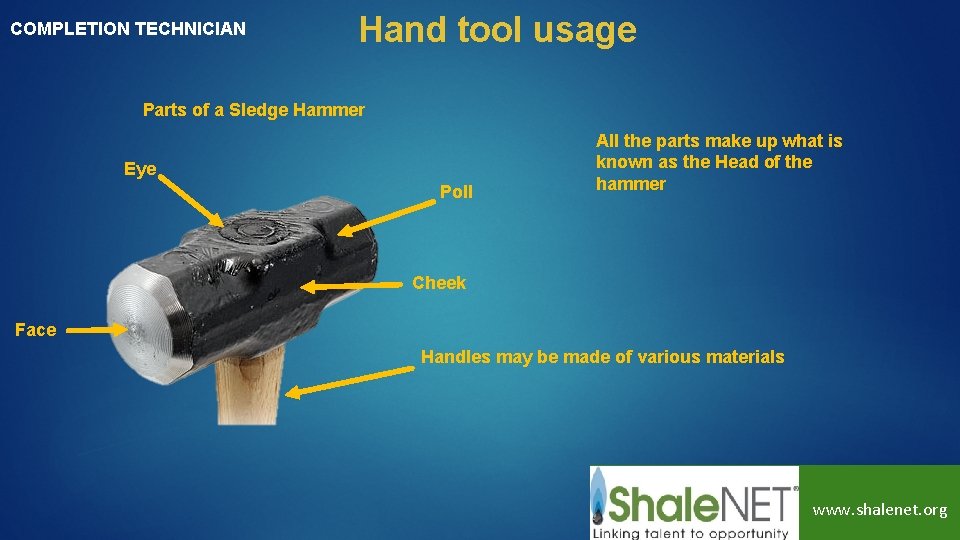 COMPLETION TECHNICIAN

Hand tool usage

Parts of a Sledge Hammer

All the parts make up what is known as the Head of the hammer

Eye

Poll

Cheek

Face

Handles may be made of various materials

ShaleNET®
Linking talent to opportunity

www.shalenet.org